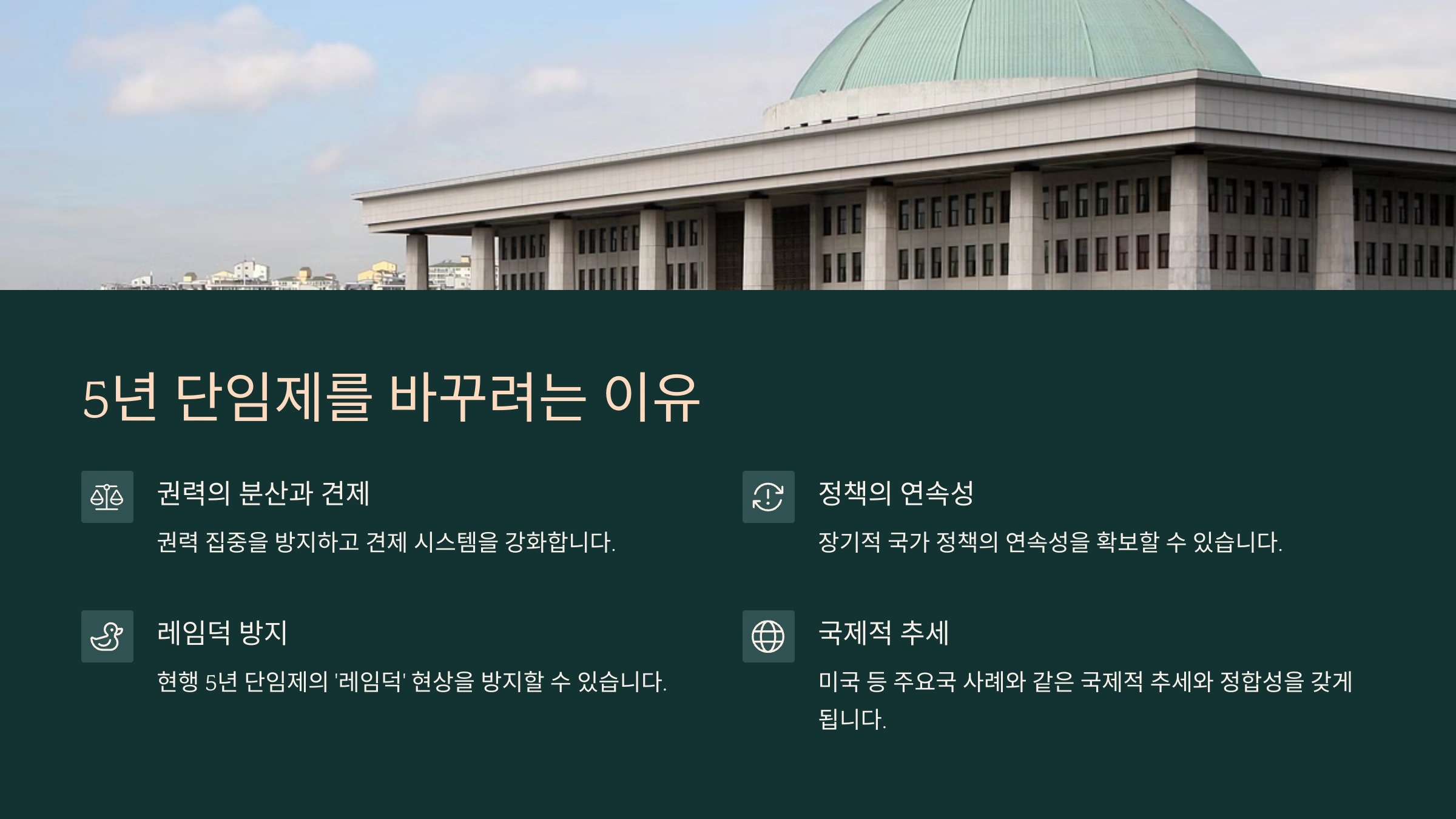 5년 단임제를 바꾸려는 이유

권력의 분산과 견제

권력 집중을 방지하고 견제 시스템을 강화합니다.

레임덕 방지

현행 5년 단임제의 '레임덕' 현상을 방지할 수 있습니다.

정책의 연속성

장기적 국가 정책의 연속성을 확보할 수 있습니다.

국제적 추세

미국 등 주요국 사례와 같은 국제적 추세와 정합성을 갖게 됩니다.